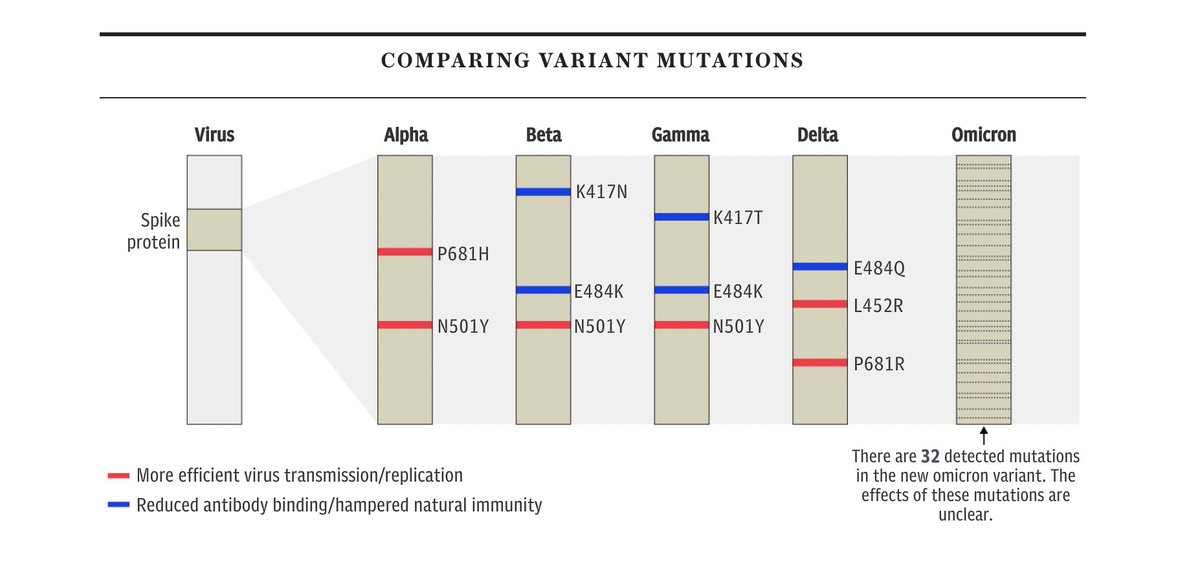 COMPARING VARIANT MUTATIONS

Virus

Spike protein

Alpha

P681H

N501Y

Beta

K417N

E484K

N501Y

Gamma

K417T

E484K

N501Y

Delta

E484Q

L452R

P681R

Omicron

There are **32** detected mutations in the new omicron variant. The effects of these mutations are unclear.

More efficient virus transmission/replication

Reduced antibody binding/hampered natural immunity